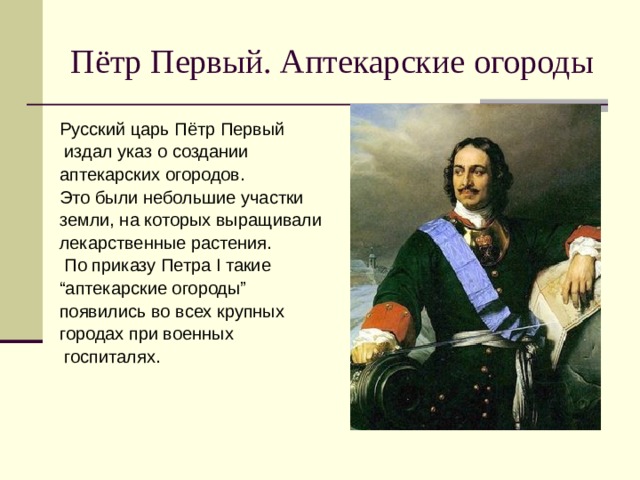 Пётр Первый. Аптекарские огороды

Русский царь Пётр Первый издал указ о создании аптекарских огородов. Это были небольшие участки земли, на которых выращивали лекарственные растения. По приказу Петра I такие “аптекарские огороды” появились во всех крупных городах при военных госпиталях.